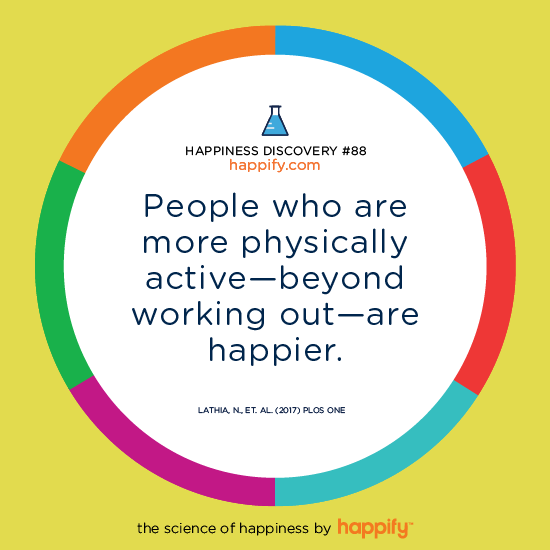 HAPPINESS DISCOVERY #88
happify.com

People who are more physically active—beyond working out—are happier.

LATHIA, N., ET. AL. (2017) PLOS ONE

the science of happiness by happify™